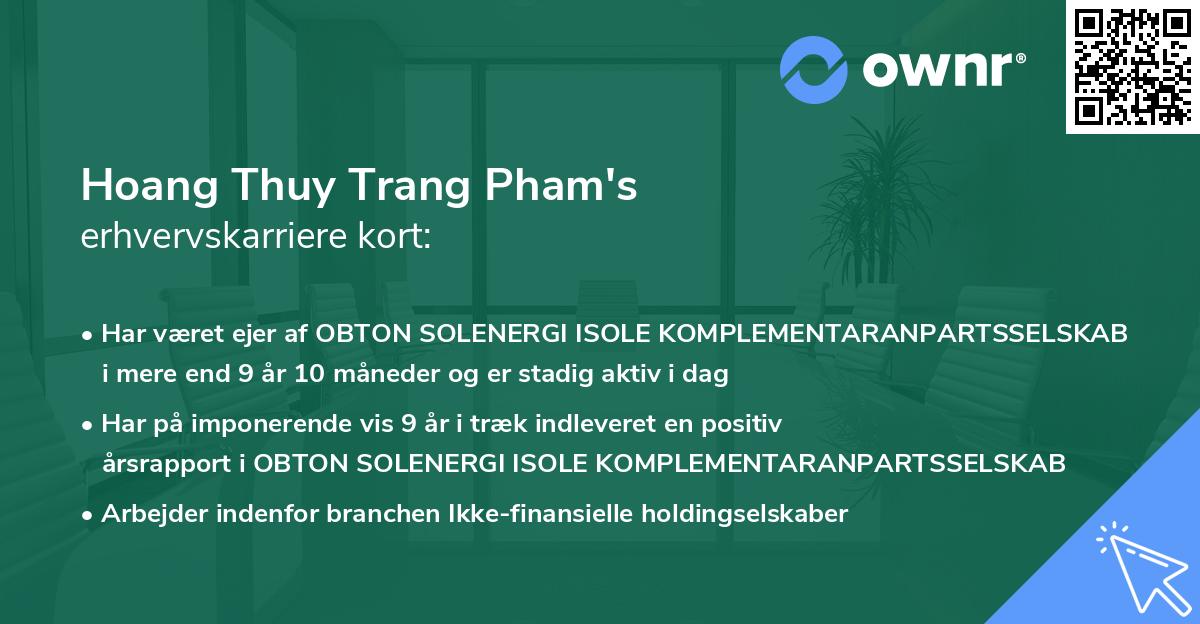 ownr®

Hoang Thuy Trang Pham's
erhvervskarriere kort:

• Har været ejer af OBTON SOLENERGI ISOLE KOMPLEMENTARANPARTSSELSKAB i mere end 9 år 10 måneder og er stadig aktiv i dag

• Har på imponerende vis 9 år i træk indleveret en positiv årsrapport i OBTON SOLENERGI ISOLE KOMPLEMENTARANPARTSSELSKAB

• Arbejder indenfor branchen Ikke-finansielle holdingselskaber